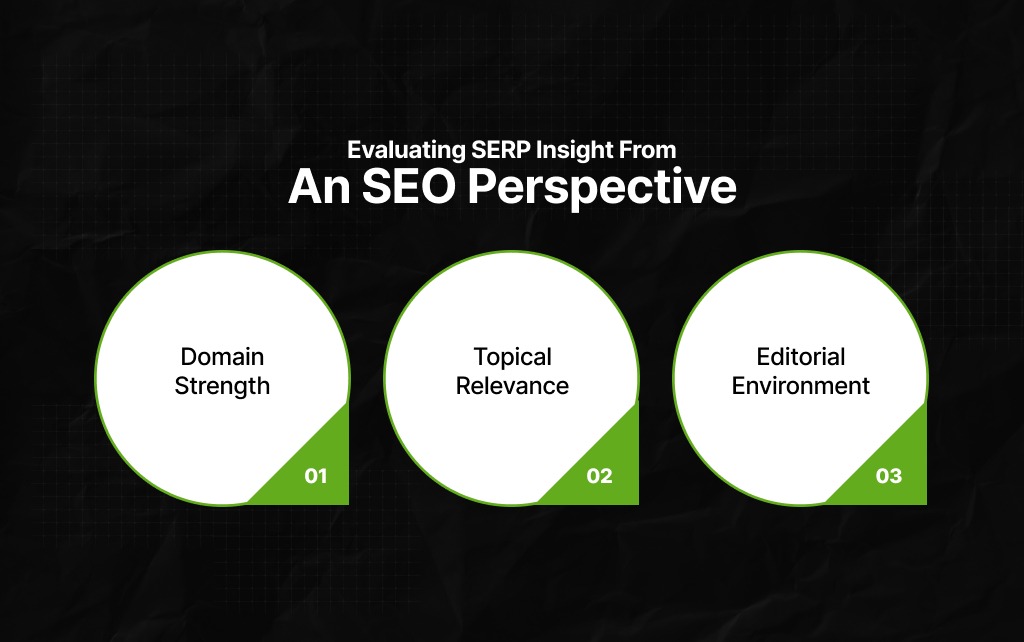 Evaluating SERP Insight From
An SEO Perspective

Domain Strength

01

Topical Relevance

02

Editorial Environment

03